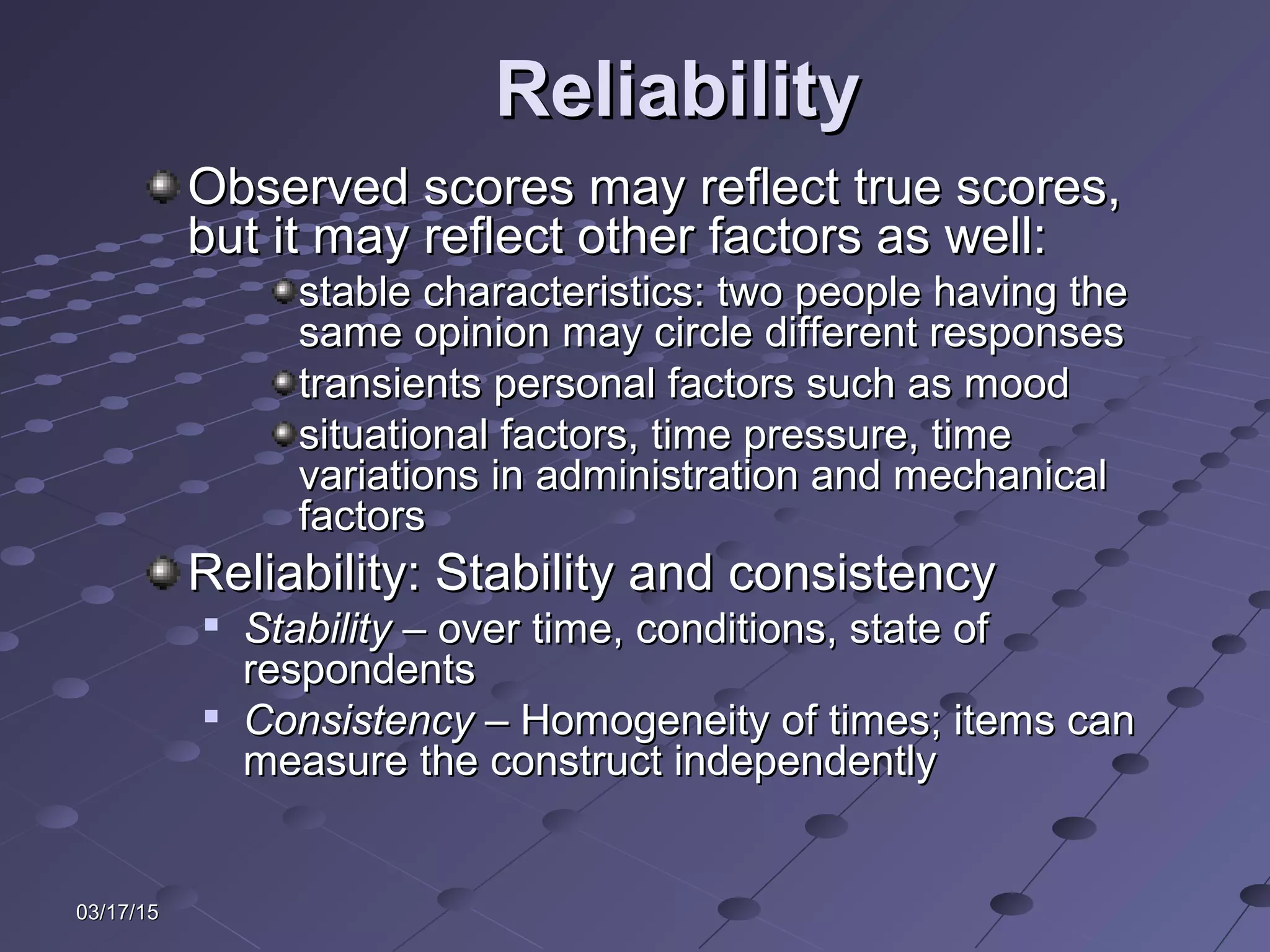 Reliability

Observed scores may reflect true scores, but it may reflect other factors as well:

stable characteristics: two people having the same opinion may circle different responses

transients personal factors such as mood

situational factors, time pressure, time variations in administration and mechanical factors

Reliability: Stability and consistency

Stability – over time, conditions, state of respondents

Consistency – Homogeneity of times; items can measure the construct independently

03/17/15